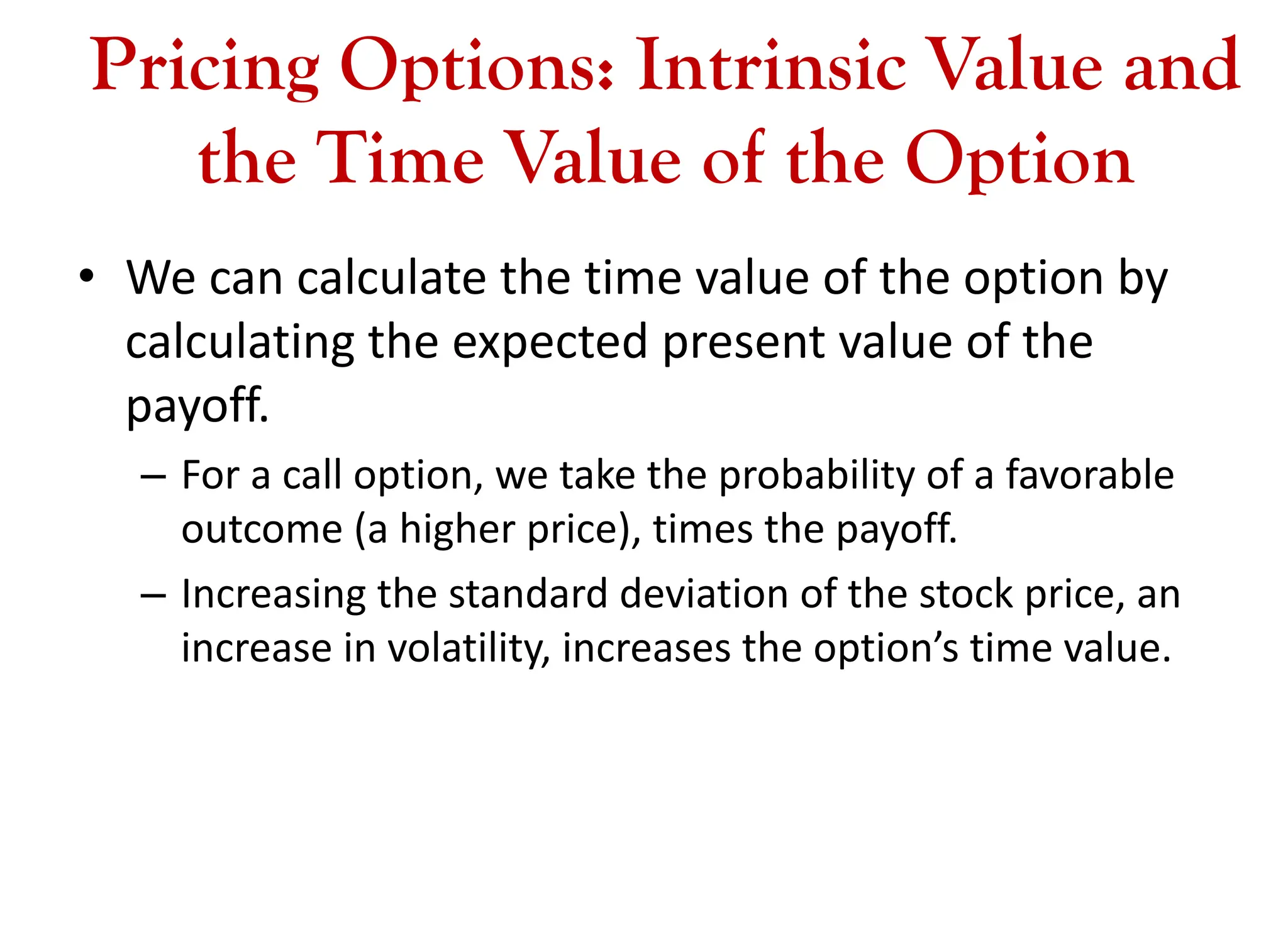 Pricing Options: Intrinsic Value and the Time Value of the Option

• We can calculate the time value of the option by calculating the expected present value of the payoff.

– For a call option, we take the probability of a favorable outcome (a higher price), times the payoff.

– Increasing the standard deviation of the stock price, an increase in volatility, increases the option’s time value.